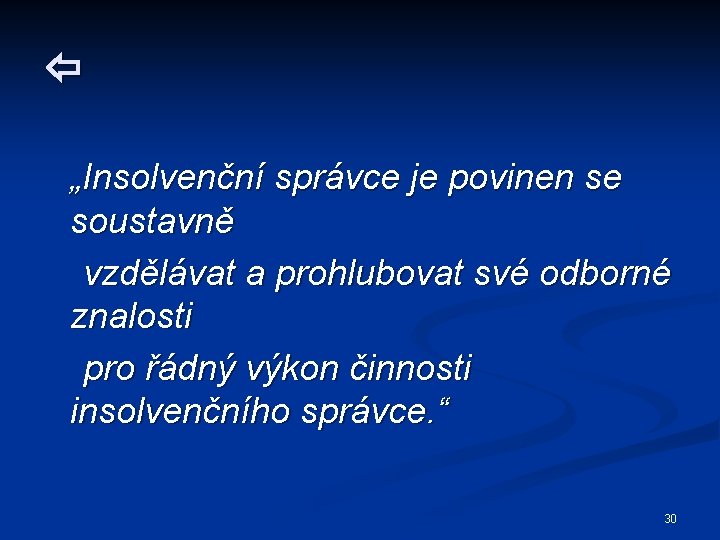 ⇦

„Insolvenční správce je povinen se soustavně
vzdělávat a prohlubovat své odborné znalosti
pro řádný výkon činnosti insolvenčního správce.“

30